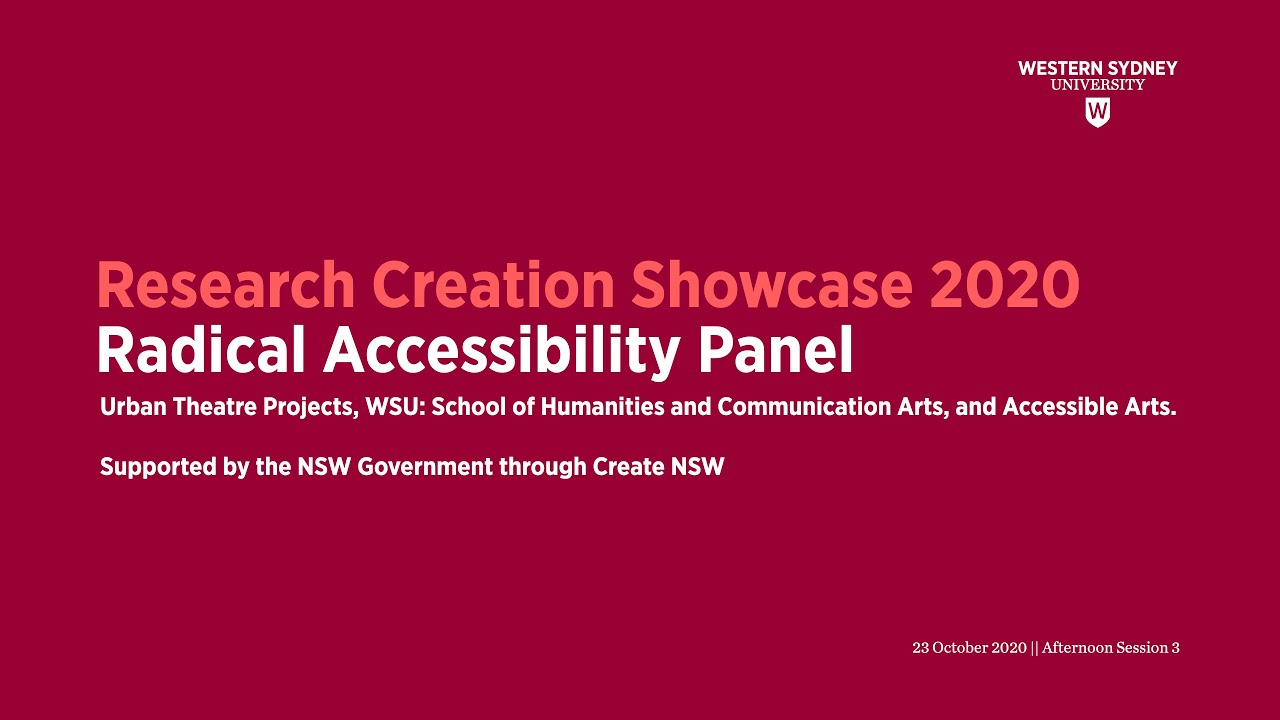 WESTERN SYDNEY
UNIVERSITY
W

Research Creation Showcase 2020
Radical Accessibility Panel
Urban Theatre Projects, WSU: School of Humanities and Communication Arts, and Accessible Arts.

Supported by the NSW Government through Create NSW

23 October 2020 || Afternoon Session 3